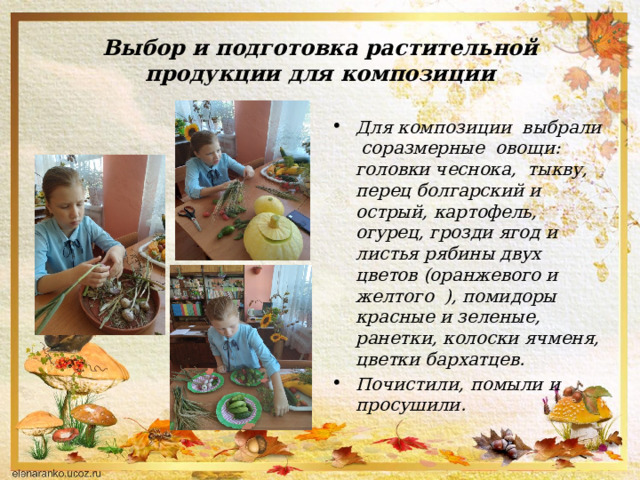 Выбор и подготовка растительной продукции для композиции

• Для композиции выбрали соразмерные овощи: головки чеснока, тыкву, перец болгарский и острый, картофель, огурец, грозди ягод и листья рябины двух цветов (оранжевого и желтого ), помидоры красные и зеленые, ранетки, колоски ячменя, цветки бархатцев.

• Почистили, помыли и просушили.

elenaranko.ucoz.ru